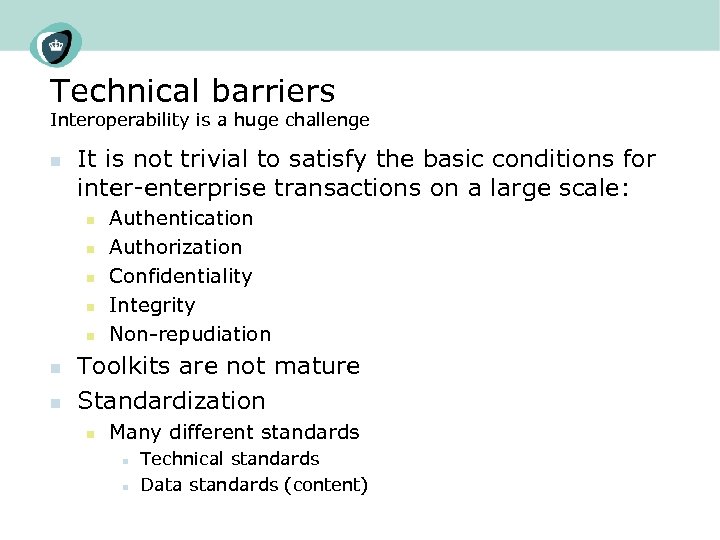 Technical barriers
Interoperability is a huge challenge

- It is not trivial to satisfy the basic conditions for inter-enterprise transactions on a large scale:
  - Authentication
  - Authorization
  - Confidentiality
  - Integrity
  - Non-repudiation
- Toolkits are not mature
- Standardization
  - Many different standards
    - Technical standards
    - Data standards (content)